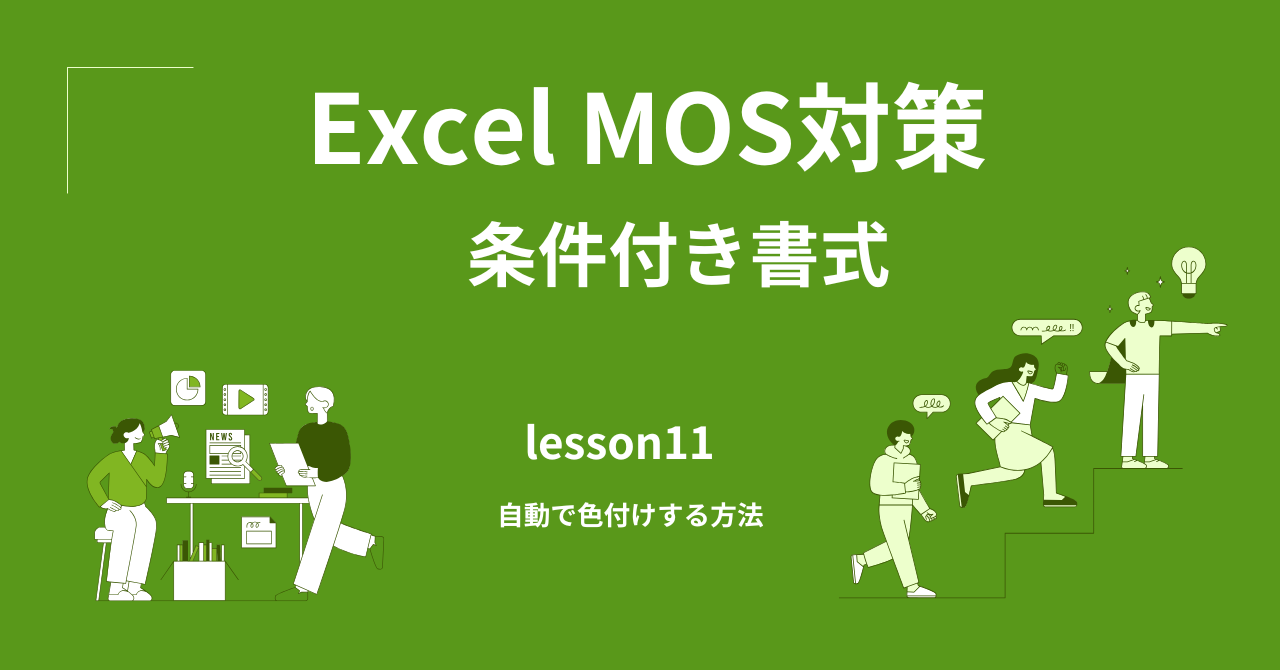 Excel MOS対策

条件付き書式

lesson11

自動で色付けする方法

NEWS